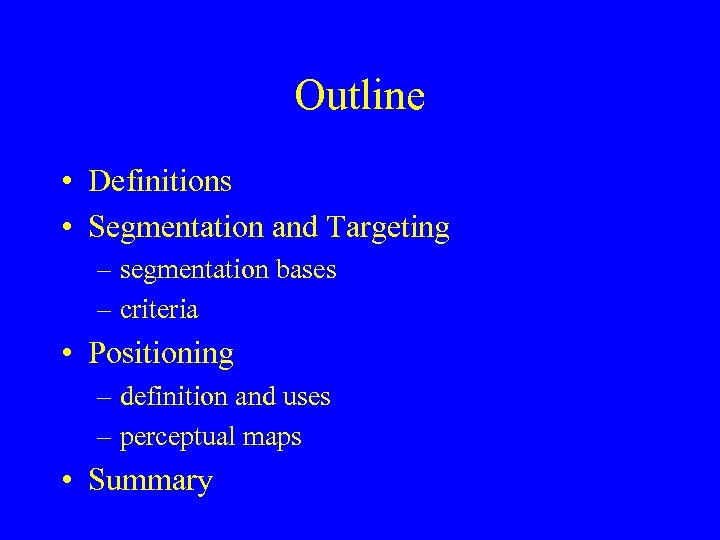 Outline

• Definitions
• Segmentation and Targeting
– segmentation bases
– criteria
• Positioning
– definition and uses
– perceptual maps
• Summary